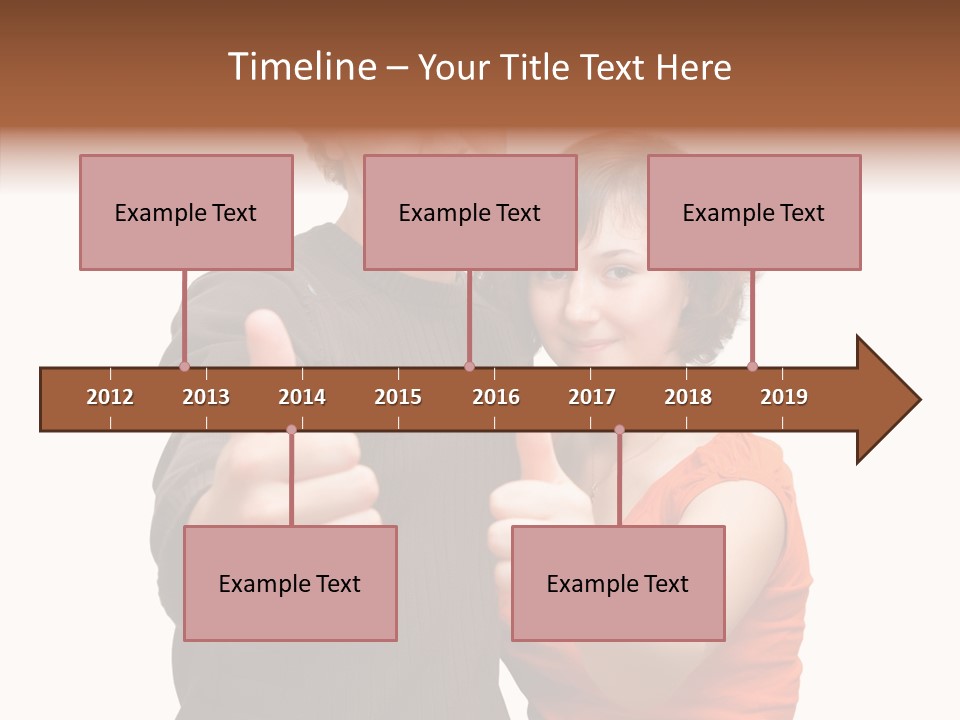 Timeline – Your Title Text Here

Example Text

Example Text

Example Text

2012 2013 2014 2015 2016 2017 2018 2019

Example Text

Example Text